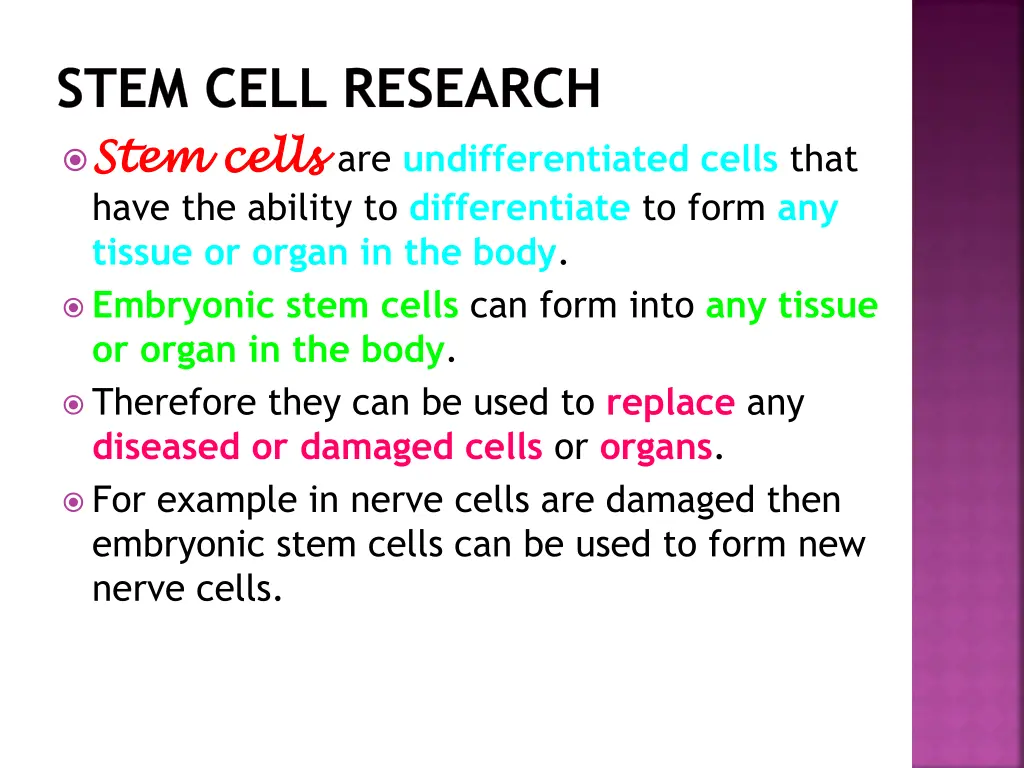 STEM CELL RESEARCH

Stem cells are undifferentiated cells that have the ability to differentiate to form any tissue or organ in the body.

Embryonic stem cells can form into any tissue or organ in the body.

Therefore they can be used to replace any diseased or damaged cells or organs.

For example in nerve cells are damaged then embryonic stem cells can be used to form new nerve cells.